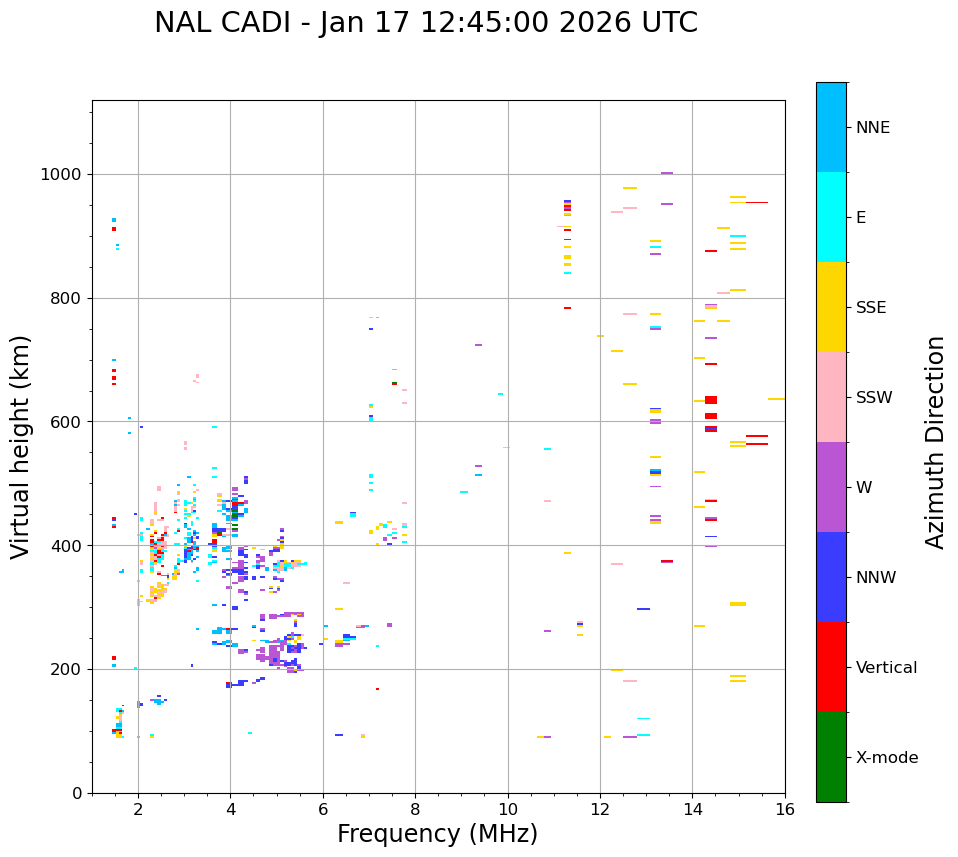 NAL CADI - Jan 17 12:45:00 2026 UTC

Virtual height (km)

1000
800
600
400
200
0

2 4 6 8 10 12 14 16

Frequency (MHz)

NNE
E
SSE
SSW
W
NNW
Vertical
X-mode

Azimuth Direction